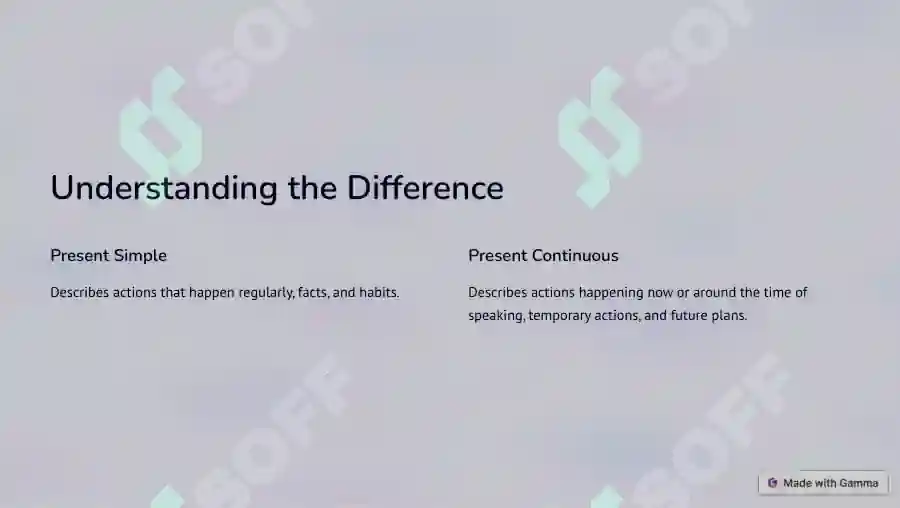 SOFF

SOFF

Understanding the Difference

Present Simple

Describes actions that happen regularly, facts, and habits.

Present Continuous

Describes actions happening now or around the time of speaking, temporary actions, and future plans.

SOFF

SOFF

Made with Gamma